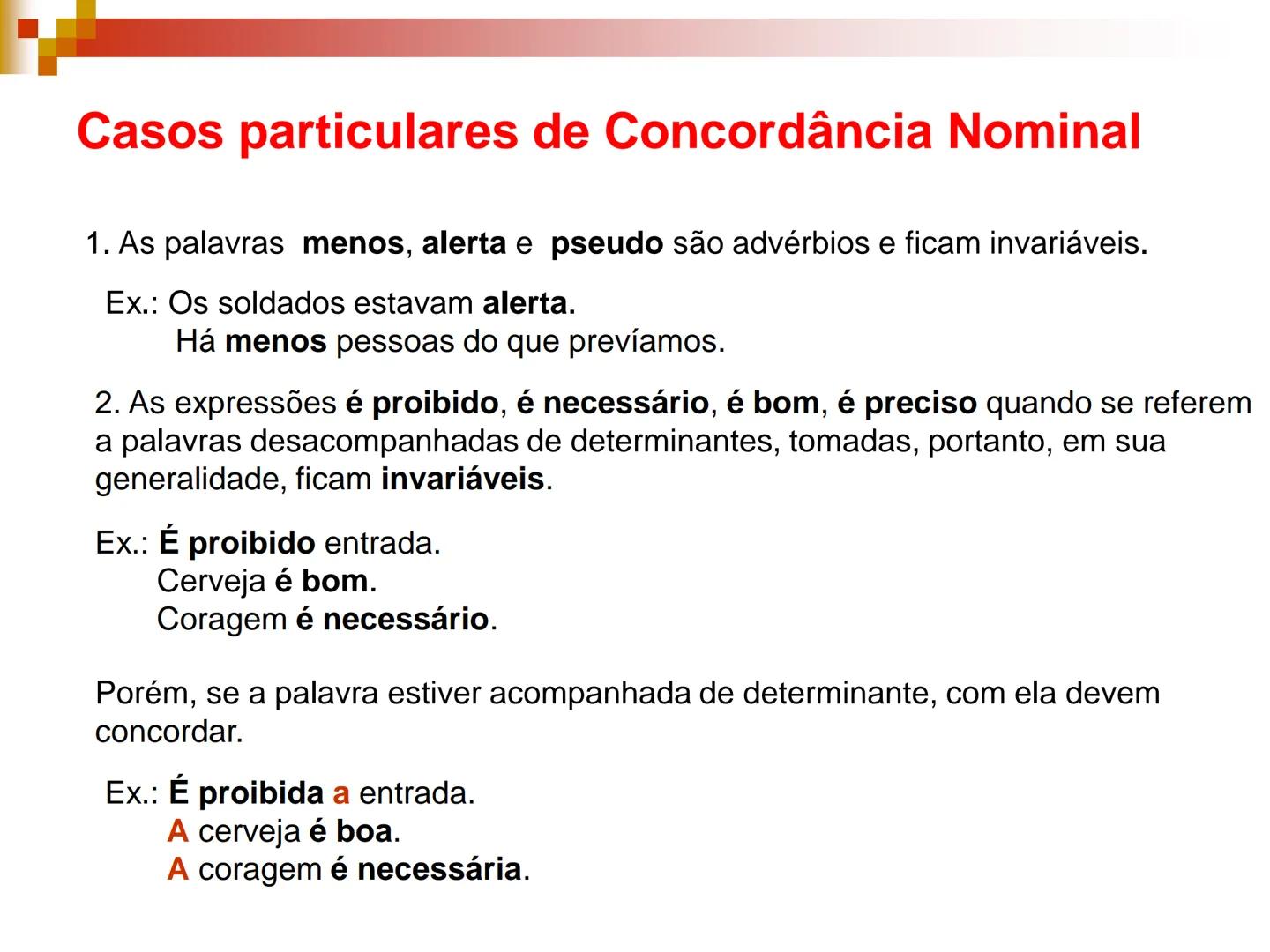 Casos particulares de Concordância Nominal

1. As palavras menos, alerta e pseudo são advérbios e ficam invariáveis.

Ex.: Os soldados estavam alerta.
Há menos pessoas do que prevíamos.

2. As expressões é proibido, é necessário, é bom, é preciso quando se referem a palavras desacompanhadas de determinantes, tomadas, portanto, em sua generalidade, ficam invariáveis.

Ex.: É proibido entrada.
Cerveja é bom.
Coragem é necessário.

Porém, se a palavra estiver acompanhada de determinante, com ela devem concordar.

Ex.: É proibida a entrada.
A cerveja é boa.
A coragem é necessária.